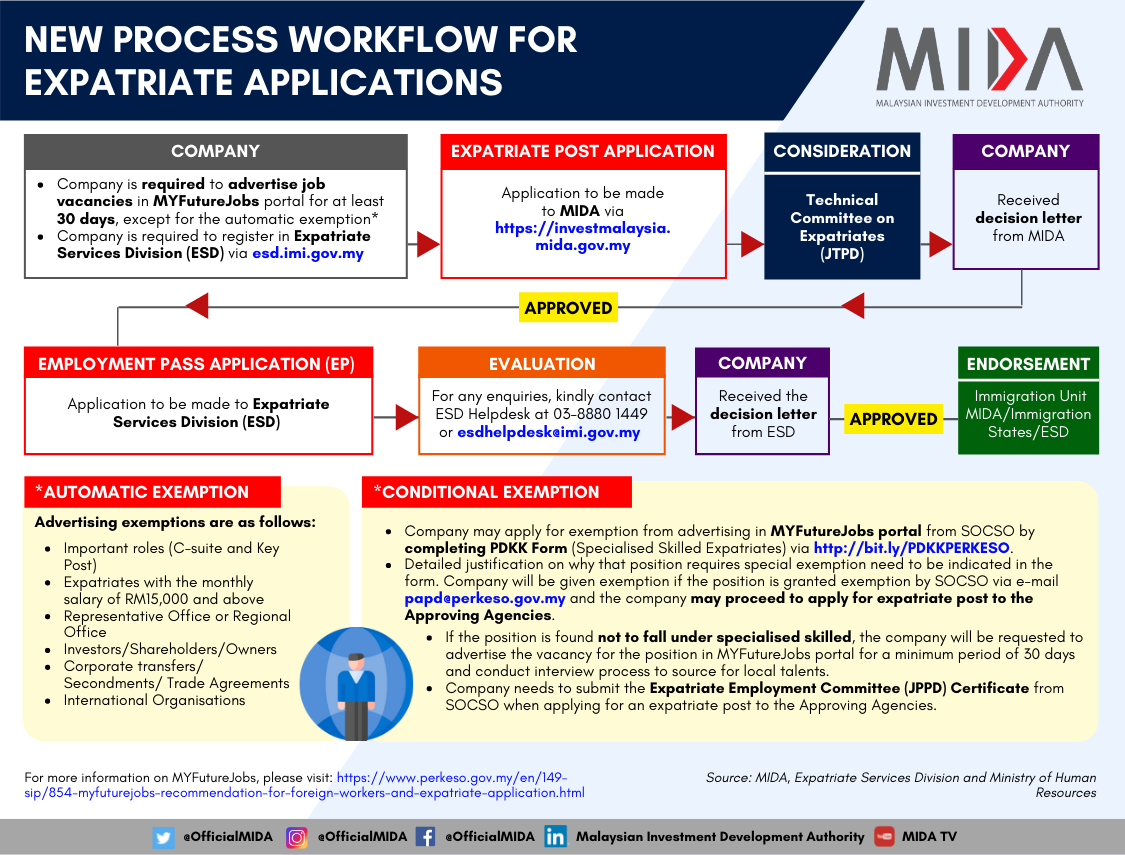 NEW PROCESS WORKFLOW FOR EXPATRIATE APPLICATIONS

MIDA
MALAYSIAN INVESTMENT DEVELOPMENT AUTHORITY

COMPANY
- Company is required to advertise job vacancies in MYFutureJobs portal for at least 30 days, except for the automatic exemption*
- Company is required to register in Expatriate Services Division (ESD) via esd.imi.gov.my

EXPATRIATE POST APPLICATION
Application to be made to MIDA via https://investmalaysia.mida.gov.my

CONSIDERATION
Technical Committee on Expatriates (JTPD)

COMPANY
Received decision letter from MIDA

APPROVED

EMPLOYMENT PASS APPLICATION (EP)
Application to be made to Expatriate Services Division (ESD)

EVALUATION
For any enquiries, kindly contact ESD Helpdesk at 03-8880 1449 or esdhelpdesk@imi.gov.my

COMPANY
Received the decision letter from ESD

APPROVED

ENDORSEMENT
Immigration Unit MIDA/Immigration States/ESD

*AUTOMATIC EXEMPTION
Advertising exemptions are as follows:
- Important roles (C-suite and Key Post)
- Expatriates with the monthly salary of RM15,000 and above
- Representative Office or Regional Office
- Investors/Shareholders/Owners
- Corporate transfers/ Secondments/ Trade Agreements
- International Organisations

*CONDITIONAL EXEMPTION
- Company may apply for exemption from advertising in MYFutureJobs portal from SOCSO by completing PDKK Form (Specialised Skilled Expatriates) via http://bit.ly/PDKKPERKESO.
- Detailed justification on why that position requires special exemption need to be indicated in the form. Company will be given exemption if the position is granted exemption by SOCSO via e-mail papd@perkeso.gov.my and the company may proceed to apply for expatriate post to the Approving Agencies.
  - If the position is found not to fall under specialised skilled, the company will be requested to advertise the vacancy for the position in MYFutureJobs portal for a minimum period of 30 days and conduct interview process to source for local talents.
  - Company needs to submit the Expatriate Employment Committee (JPPD) Certificate from SOCSO when applying for an expatriate post to the Approving Agencies.

For more information on MYFutureJobs, please visit: https://www.perkeso.gov.my/en/149-sip/854-myfuturejobs-recommendation-for-foreign-workers-and-expatriate-application.html

Source: MIDA, Expatriate Services Division and Ministry of Human Resources

@OfficialMIDA @OfficialMIDA @OfficialMIDA Malaysian Investment Development Authority MIDA TV